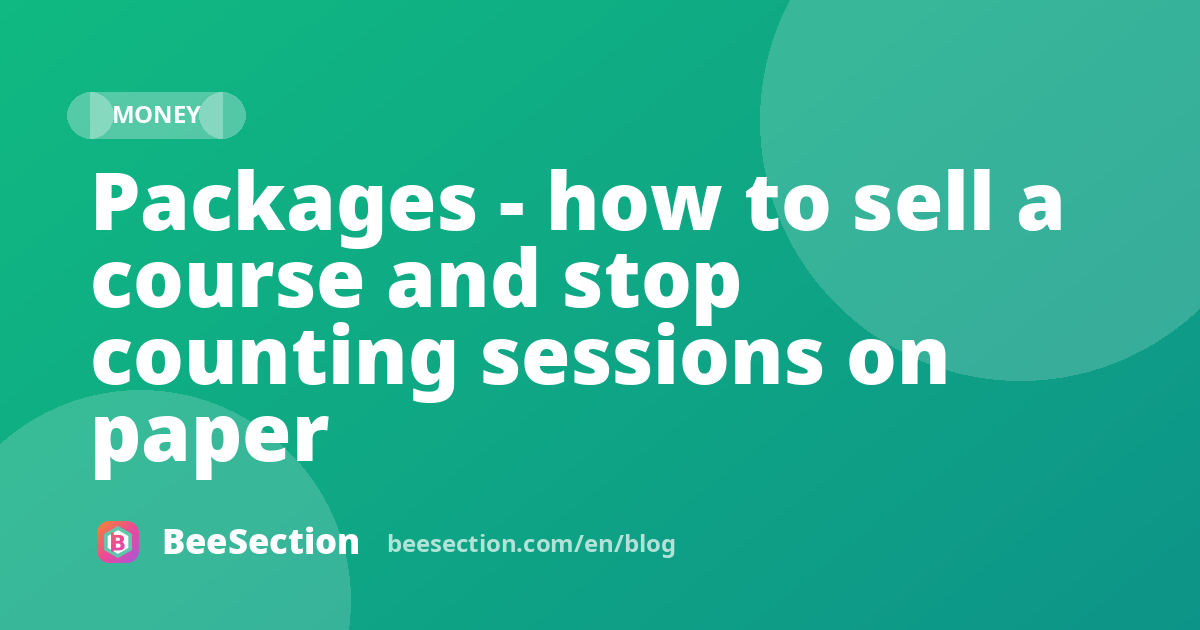 MONEY

Packages - how to sell a course and stop counting sessions on paper

B

BeeSection

beesection.com/en/blog